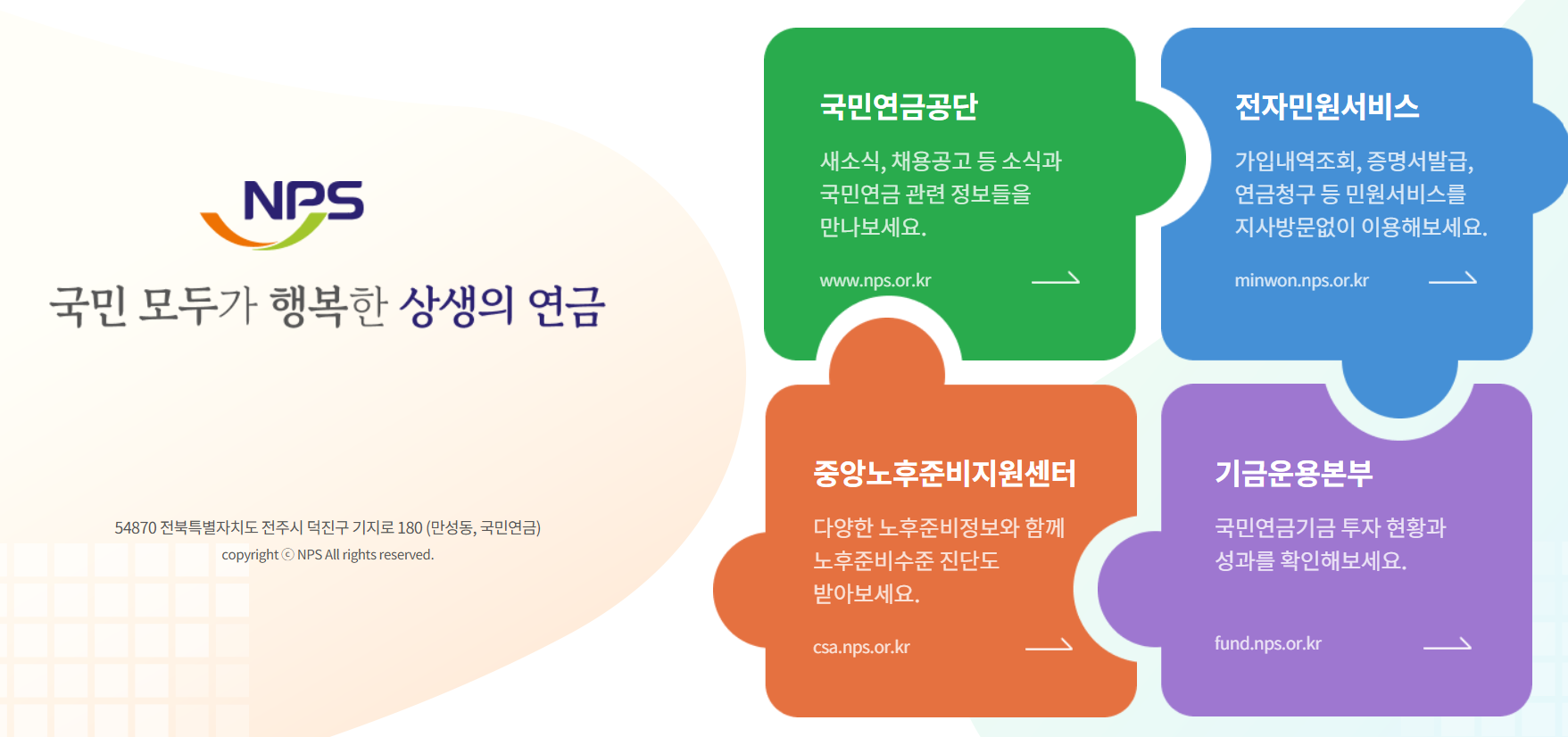 NPS

국민 모두가 행복한 상생의 연금

54870 전북특별자치도 전주시 덕진구 기지로 180 (만성동, 국민연금)

copyright ⓒ NPS All rights reserved.

국민연금공단

새소식, 채용공고 등 소식과 국민연금 관련 정보들을 만나보세요.

www.nps.or.kr

전자민원서비스

가입내역조회, 증명서발급, 연금청구 등 민원서비스를 지사방문없이 이용해보세요.

minwon.nps.or.kr

중앙노후준비지원센터

다양한 노후준비정보와 함께 노후준비수준 진단도 받아보세요.

csa.nps.or.kr

기금운용본부

국민연금기금 투자 현황과 성과를 확인해보세요.

fund.nps.or.kr